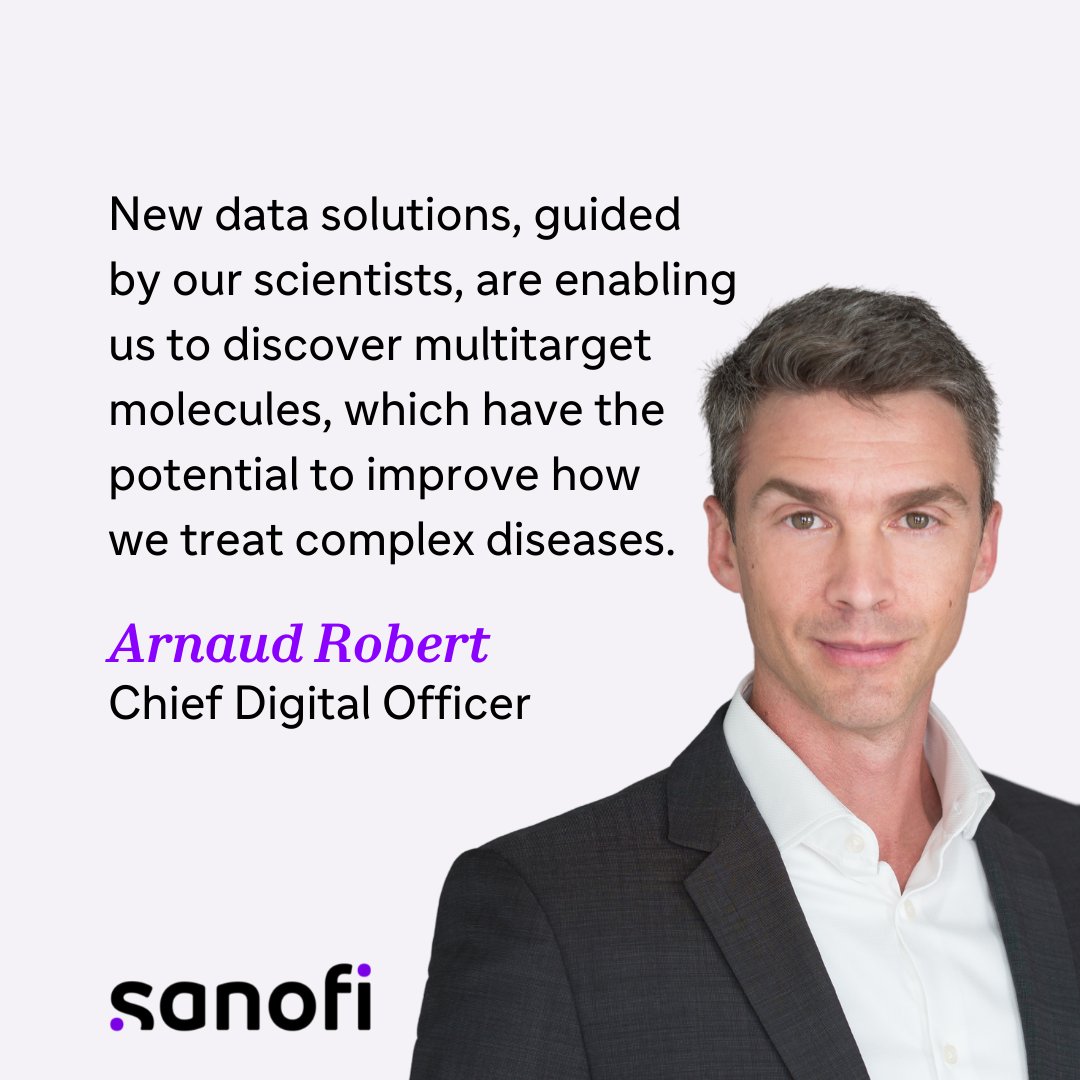 New data solutions, guided by our scientists, are enabling us to discover multitarget molecules, which have the potential to improve how we treat complex diseases.

Arnaud Robert
Chief Digital Officer

sanofi